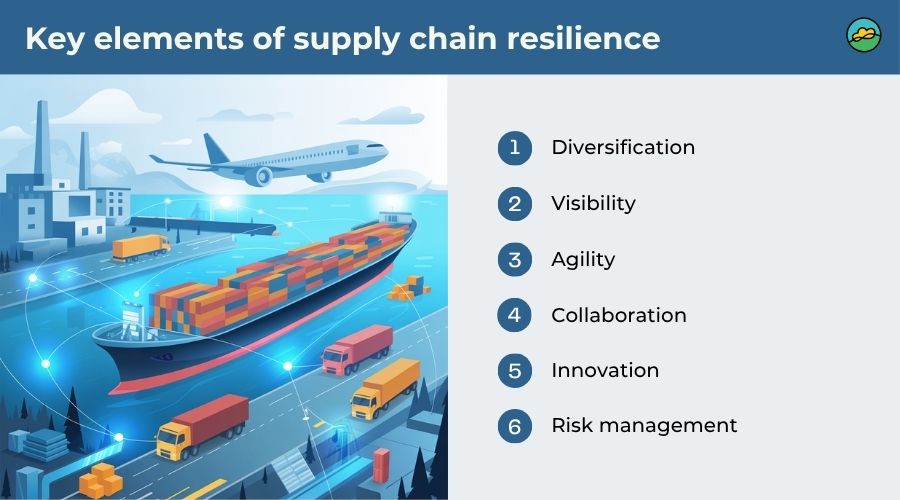 Key elements of supply chain resilience

1 Diversification

2 Visibility

3 Agility

4 Collaboration

5 Innovation

6 Risk management